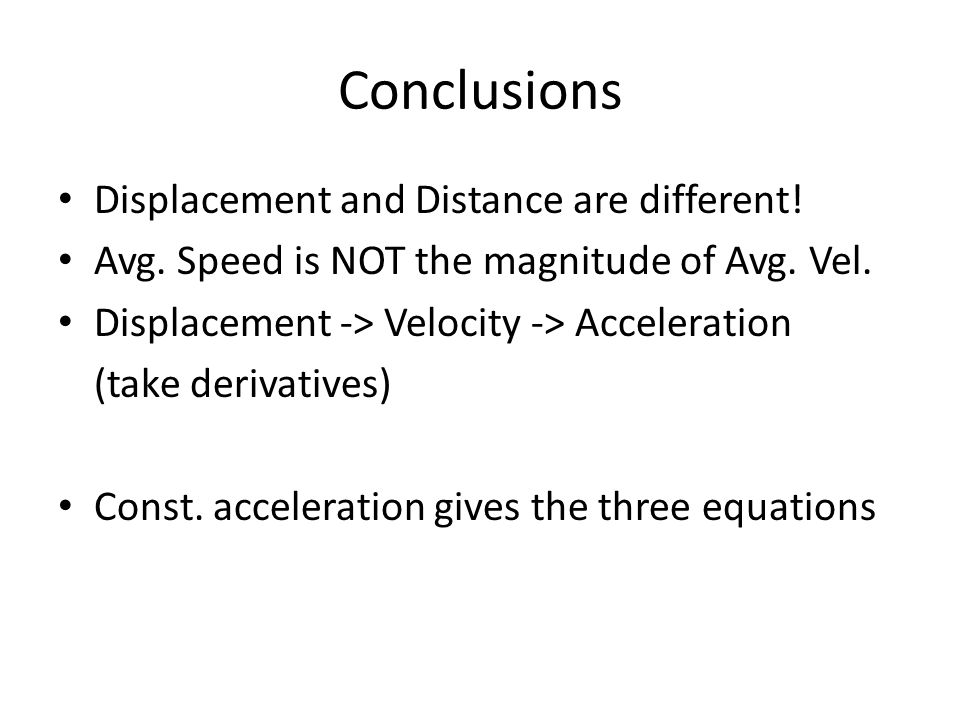 Conclusions

• Displacement and Distance are different!
• Avg. Speed is NOT the magnitude of Avg. Vel.
• Displacement -> Velocity -> Acceleration (take derivatives)

• Const. acceleration gives the three equations